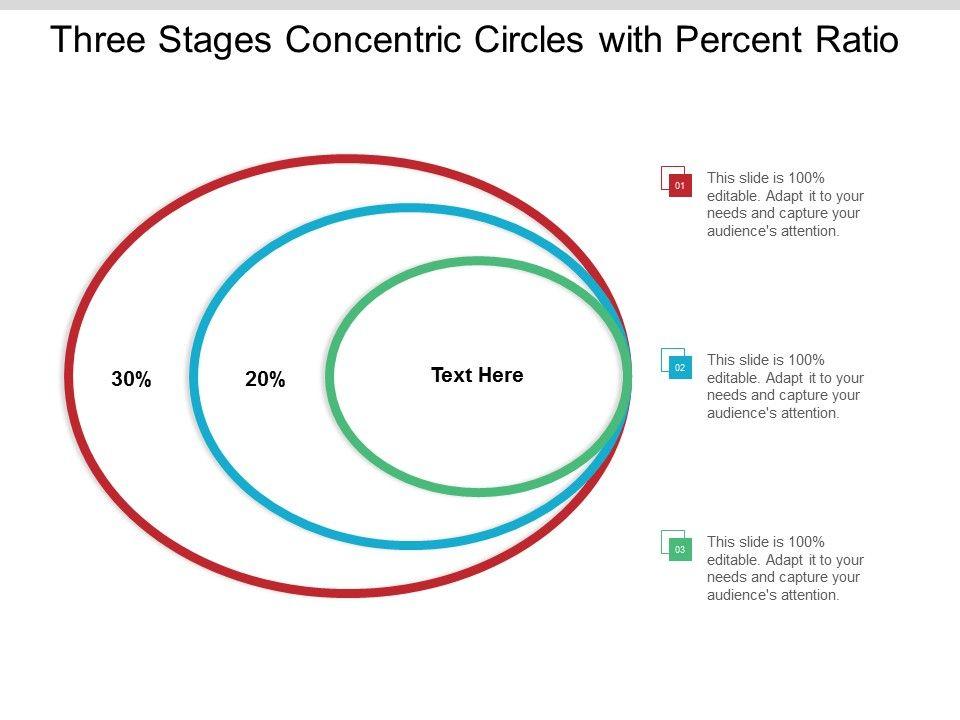 Three Stages Concentric Circles with Percent Ratio

30%

20%

Text Here

01

This slide is 100% editable. Adapt it to your needs and capture your audience's attention.

02

This slide is 100% editable. Adapt it to your needs and capture your audience's attention.

03

This slide is 100% editable. Adapt it to your needs and capture your audience's attention.